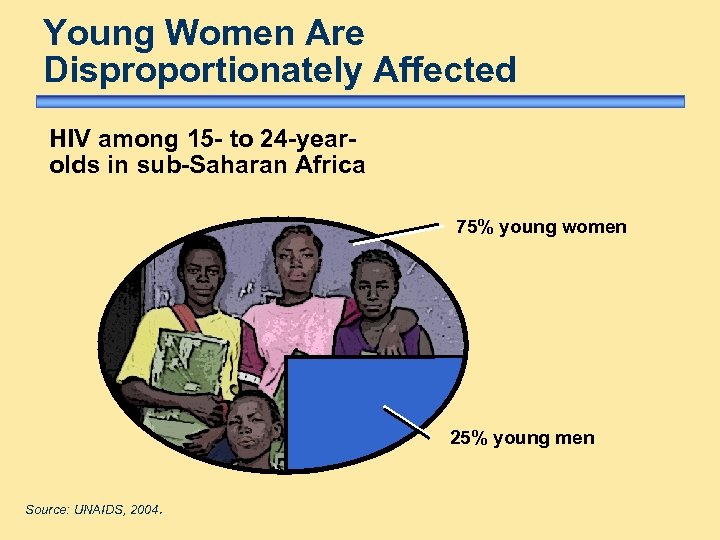 Young Women Are Disproportionately Affected

HIV among 15- to 24-year-olds in sub-Saharan Africa

75% young women

25% young men

Source: UNAIDS, 2004.